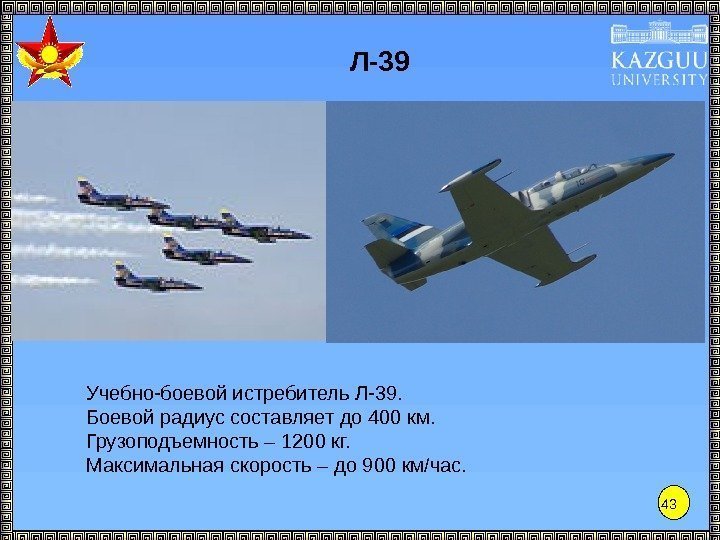 Л-39

KAZGUU UNIVERSITY

Учебно-боевой истребитель Л-39.
Боевой радиус составляет до 400 км.
Грузоподъемность – 1200 кг.
Максимальная скорость – до 900 км/час.

43